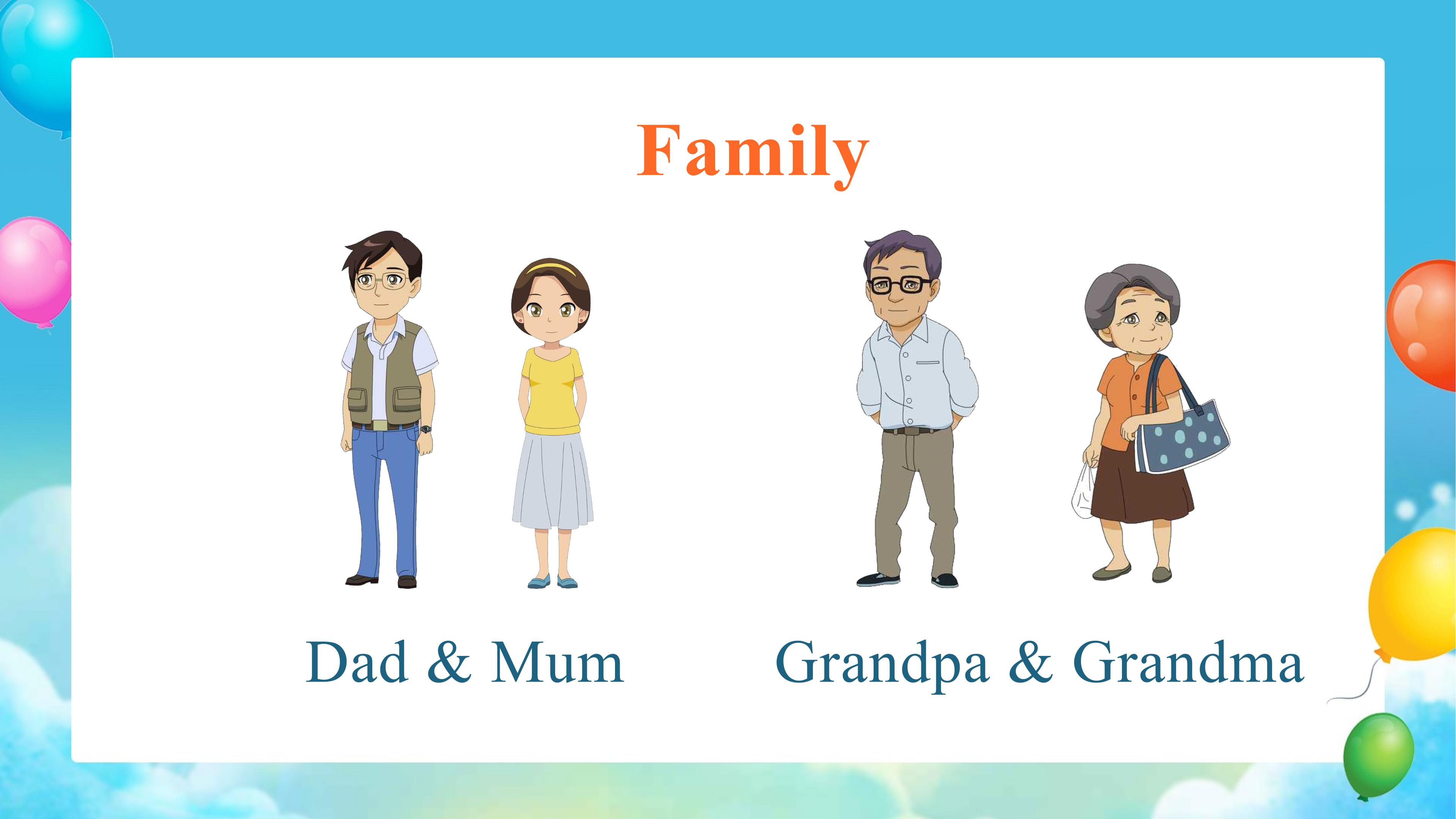 Family

Dad & Mum

Grandpa & Grandma